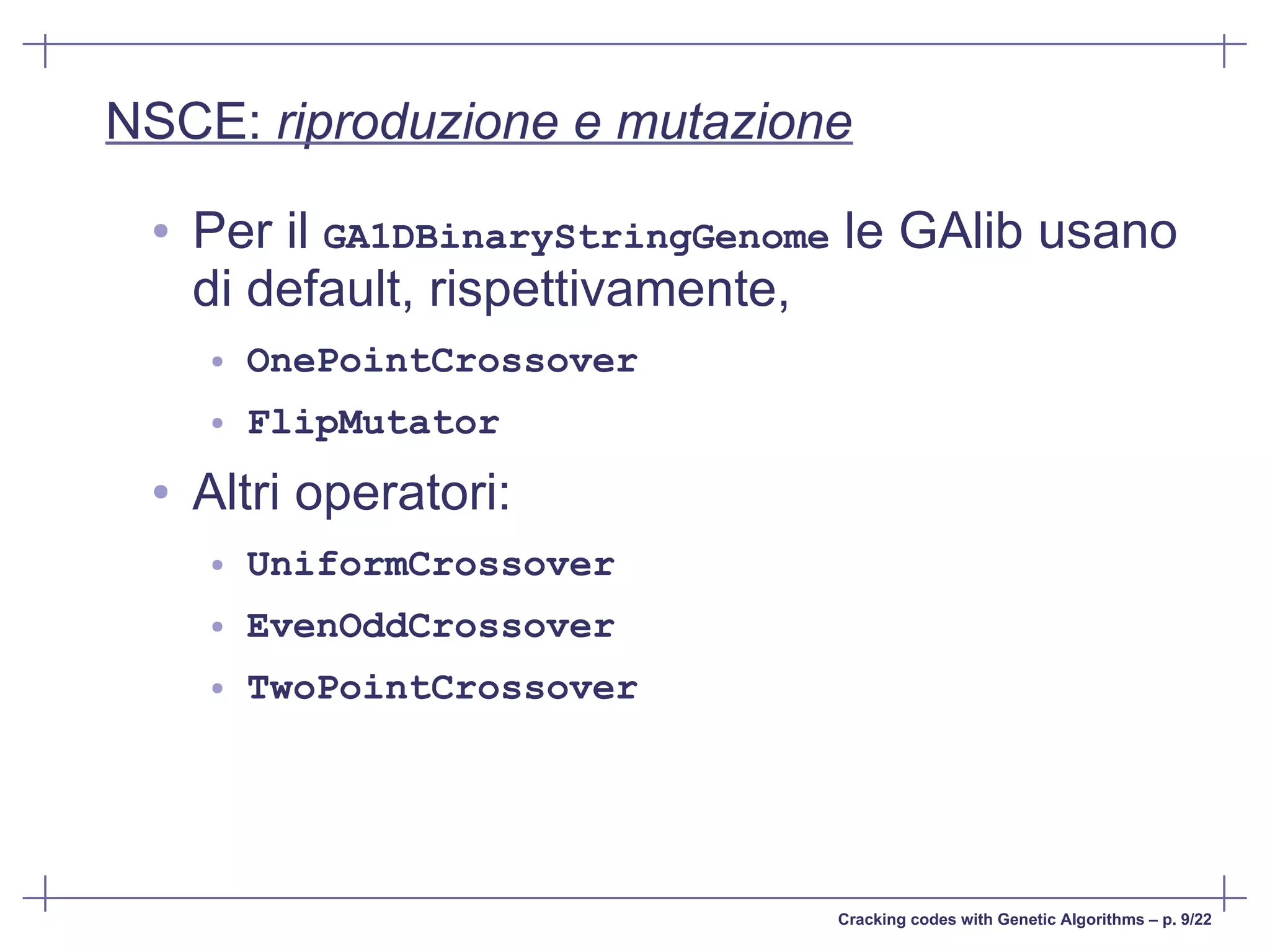 NSCE: riproduzione e mutazione

• Per il GA1DBinaryStringGenome le GAlib usano di default, rispettivamente,
  • OnePointCrossover
  • FlipMutator
• Altri operatori:
  • UniformCrossover
  • EvenOddCrossover
  • TwoPointCrossover

Cracking codes with Genetic Algorithms – p. 9/22